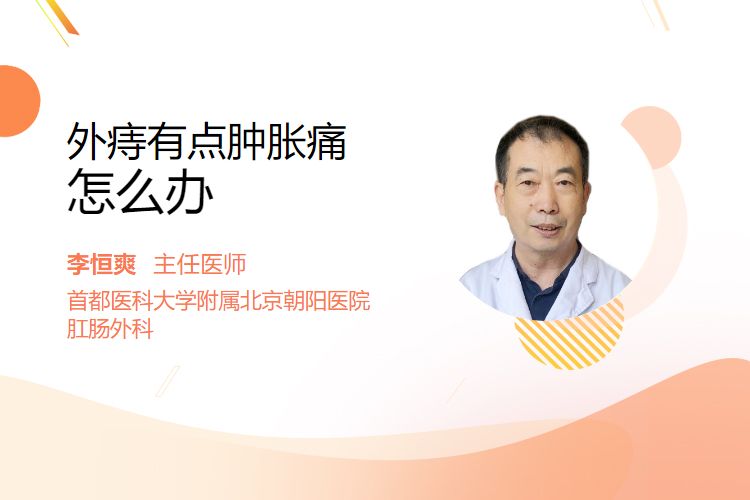 外痔有点肿胀痛
怎么办

李恒爽 主任医师
首都医科大学附属北京朝阳医院
肛肠外科